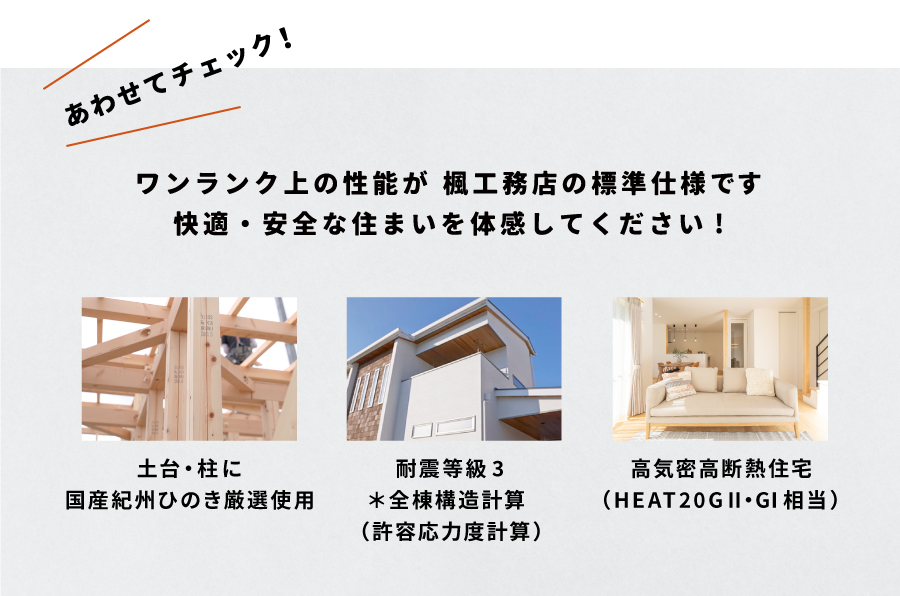 あわせてチェック！

ワンランク上の性能が 楓工務店の標準仕様です
快適・安全な住まいを体感してください！

土台・柱に
国産紀州ひのき厳選使用

耐震等級３
＊全棟構造計算
（許容応力度計算）

高気密高断熱住宅
（HEAT20GII・GI相当）